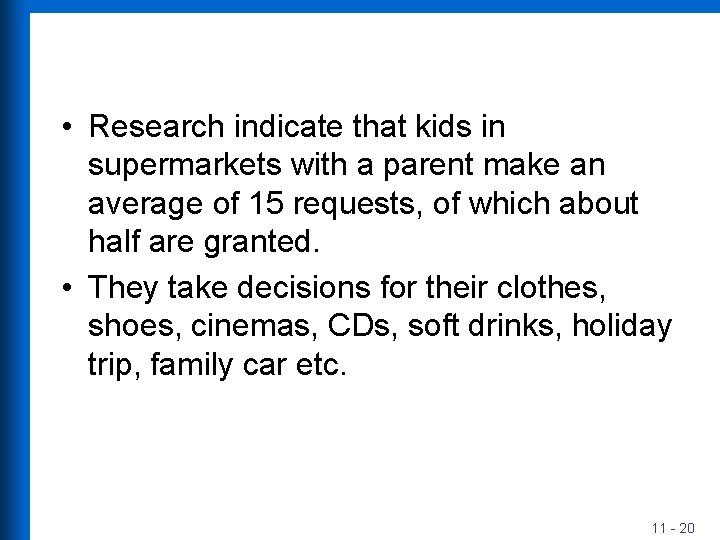 • Research indicate that kids in supermarkets with a parent make an average of 15 requests, of which about half are granted.

• They take decisions for their clothes, shoes, cinemas, CDs, soft drinks, holiday trip, family car etc.

11 - 20